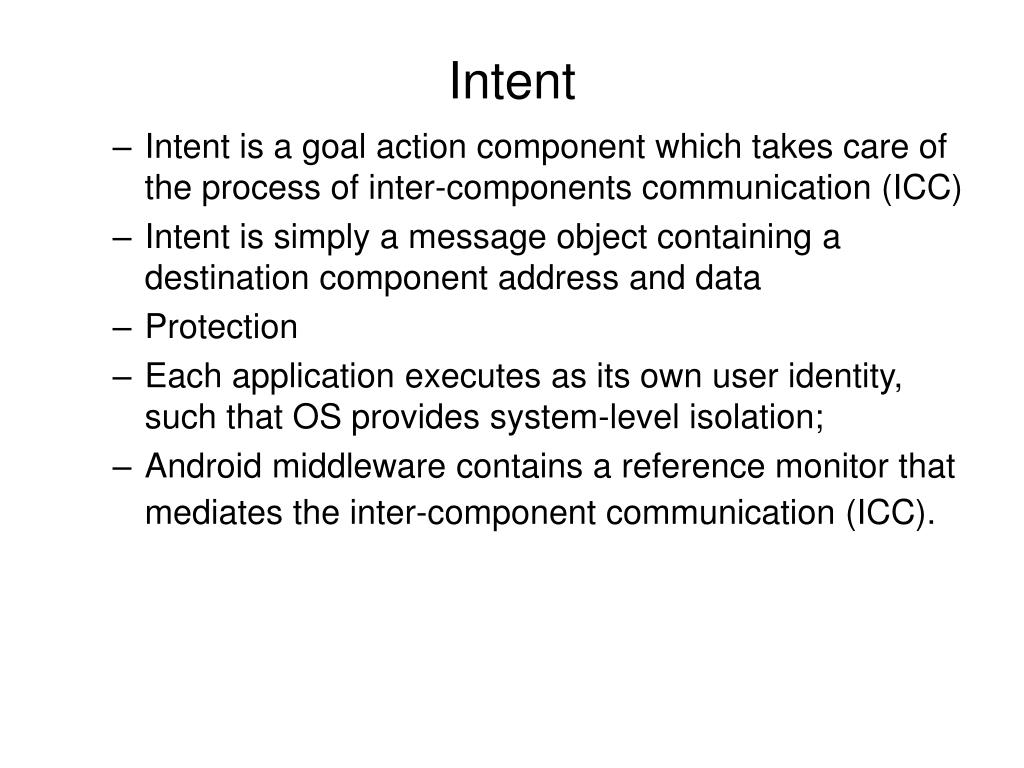 Intent

– Intent is a goal action component which takes care of the process of inter-components communication (ICC)
– Intent is simply a message object containing a destination component address and data
– Protection
– Each application executes as its own user identity, such that OS provides system-level isolation;
– Android middleware contains a reference monitor that mediates the inter-component communication (ICC).